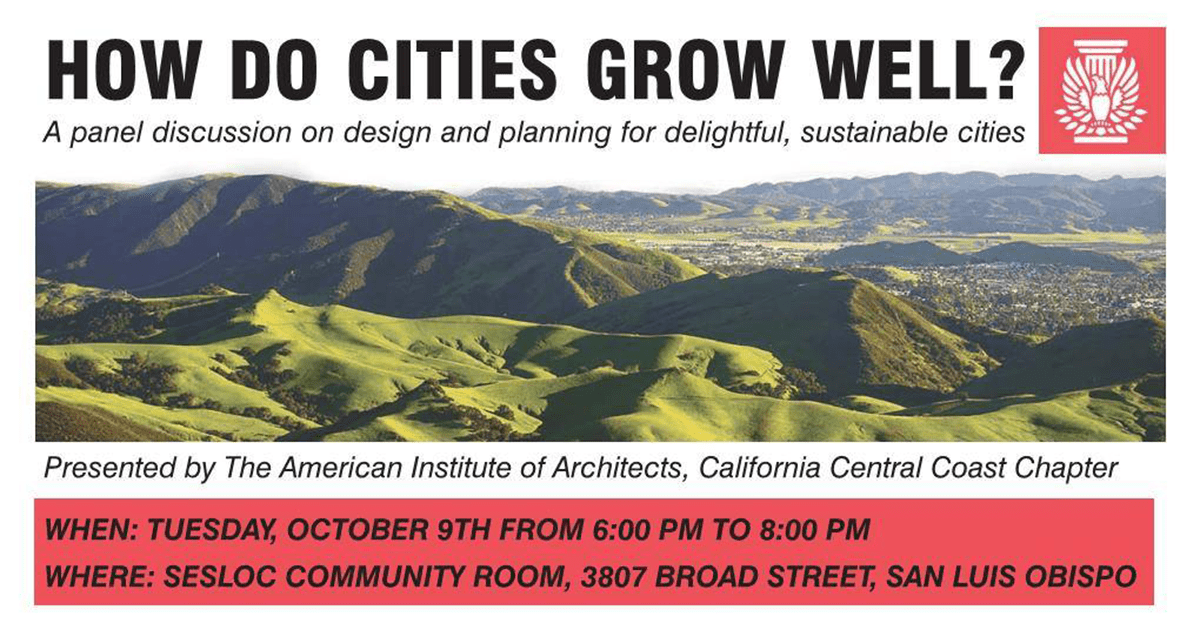 HOW DO CITIES GROW WELL?

A panel discussion on design and planning for delightful, sustainable cities

Presented by The American Institute of Architects, California Central Coast Chapter

WHEN: TUESDAY, OCTOBER 9TH FROM 6:00 PM TO 8:00 PM

WHERE: SESLOC COMMUNITY ROOM, 3807 BROAD STREET, SAN LUIS OBISPO